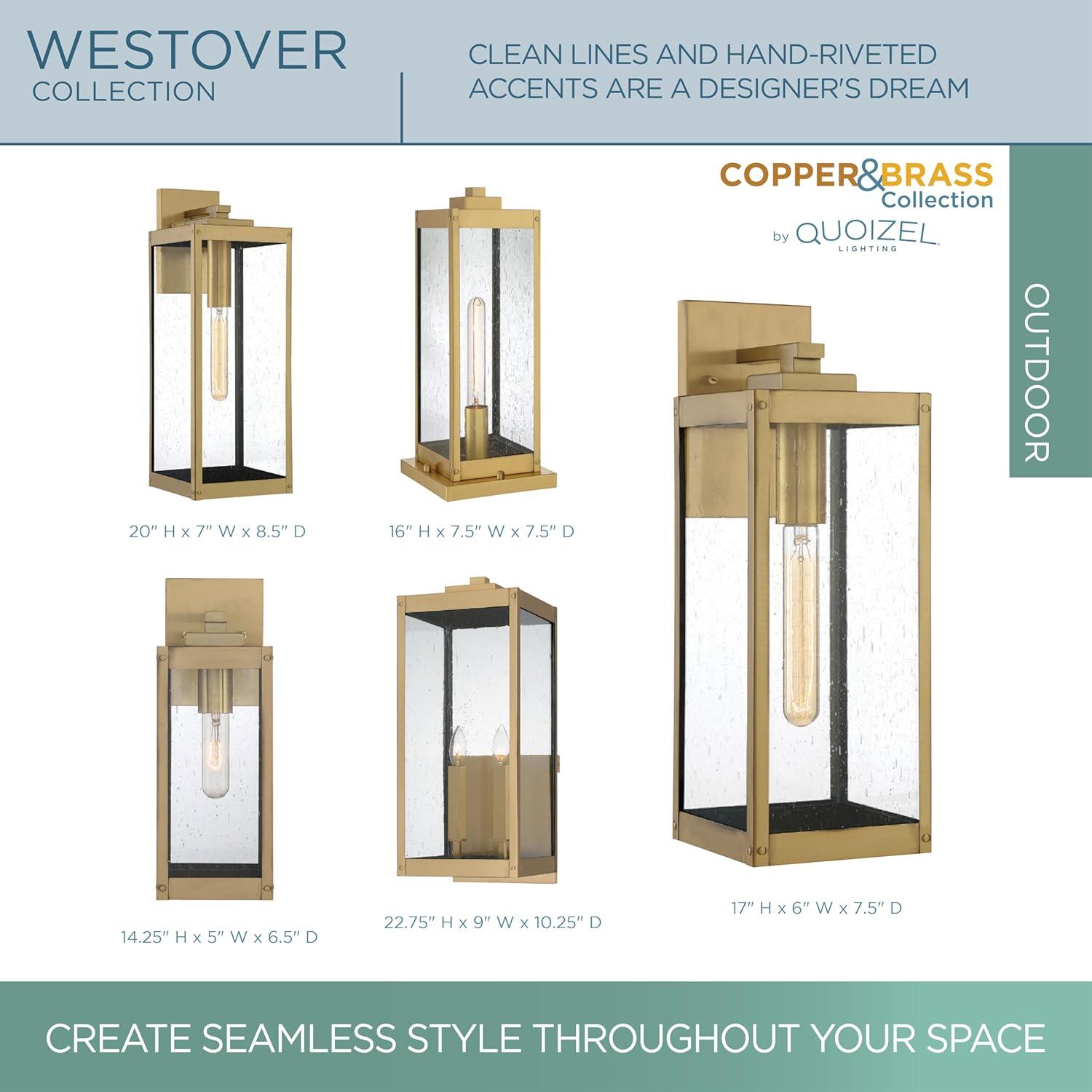 WESTOVER
COLLECTION

CLEAN LINES AND HAND-RIVETED ACCENTS ARE A DESIGNER'S DREAM

COPPER&BRASS
Collection
by QUOIZEL
LIGHTING

OUTDOOR

20" H x 7" W x 8.5" D

16" H x 7.5" W x 7.5" D

14.25" H x 5" W x 6.5" D

22.75" H x 9" W x 10.25" D

17" H x 6" W x 7.5" D

CREATE SEAMLESS STYLE THROUGHOUT YOUR SPACE